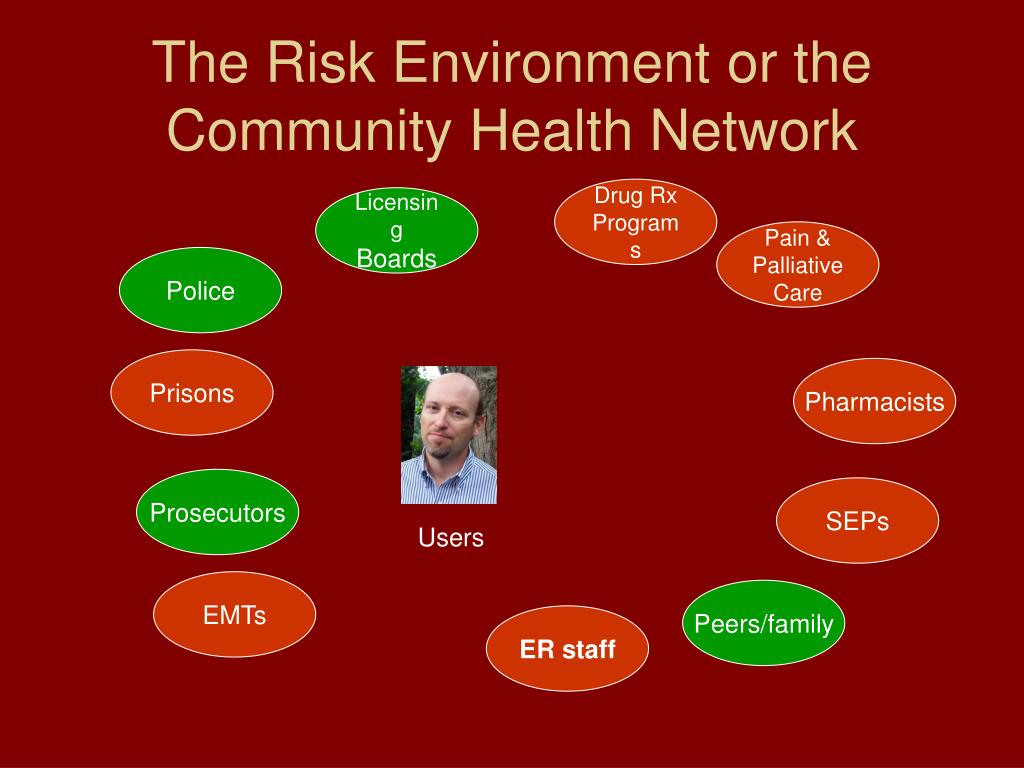 The Risk Environment or the Community Health Network

Licensing Boards

Drug Rx Programs

Pain & Palliative Care

Police

Prisons

Pharmacists

Prosecutors

Users

SEPs

EMTs

Peers/family

ER staff